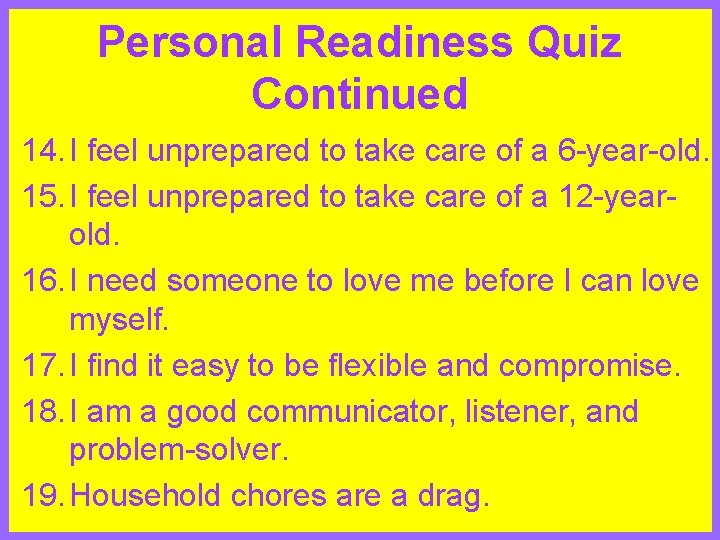 Personal Readiness Quiz Continued

14. I feel unprepared to take care of a 6-year-old.
15. I feel unprepared to take care of a 12-year-old.
16. I need someone to love me before I can love myself.
17. I find it easy to be flexible and compromise.
18. I am a good communicator, listener, and problem-solver.
19. Household chores are a drag.